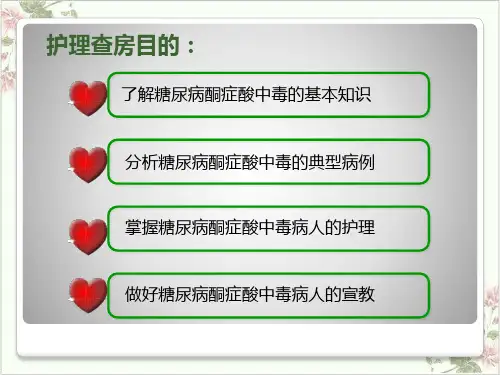 护理查房目的：

了解糖尿病酮症酸中毒的基本知识

分析糖尿病酮症酸中毒的典型病例

掌握糖尿病酮症酸中毒病人的护理

做好糖尿病酮症酸中毒病人的宣教